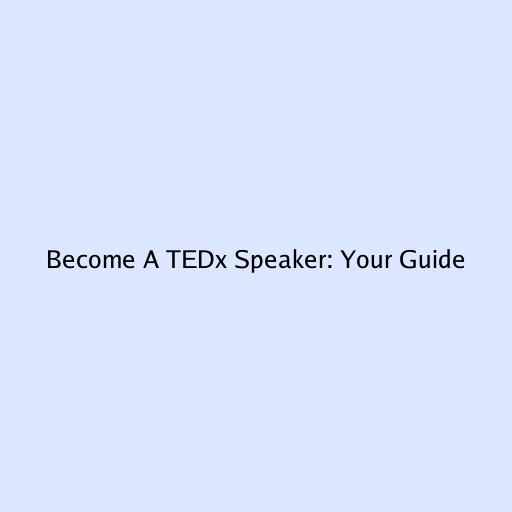 Become A TEDx Speaker: Your Guide